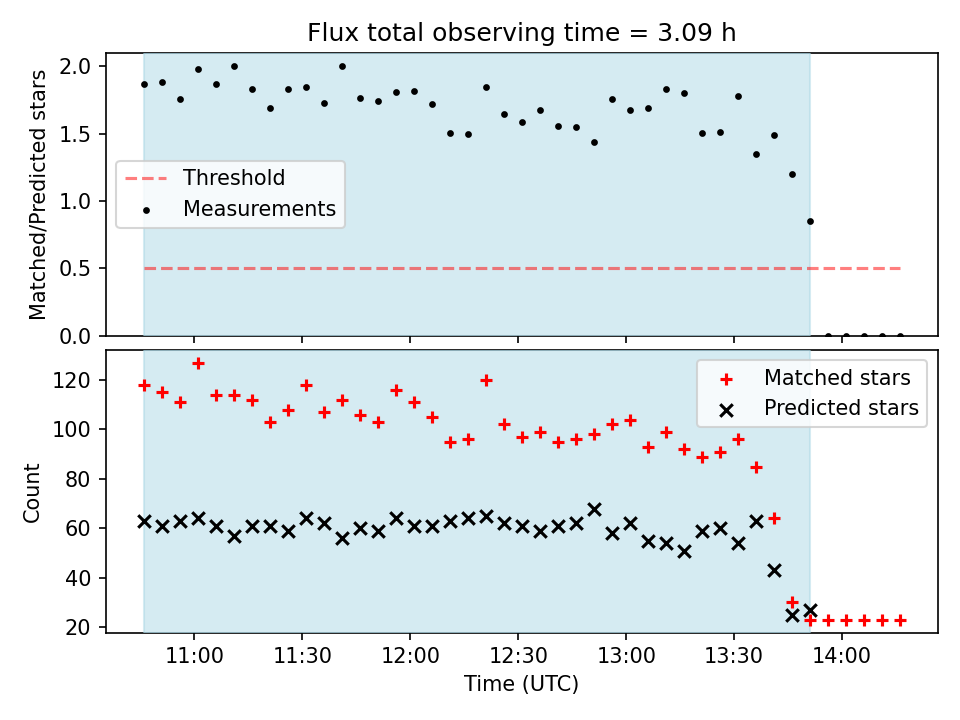 Flux total observing time = 3.09 h

Matched/Predicted stars

2.0
1.5
1.0
0.5
0.0

Threshold
Measurements

Count

120
100
80
60
40
20

Matched stars
Predicted stars

11:00 11:30 12:00 12:30 13:00 13:30 14:00

Time (UTC)